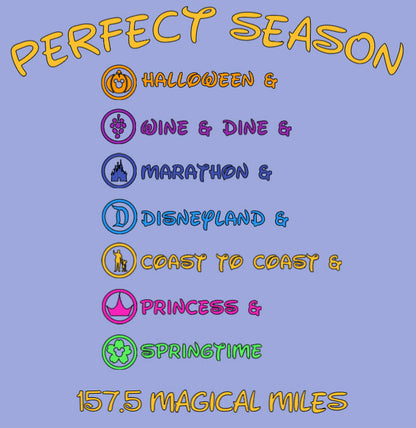 PERFECT SEASON

HALLOWEEN &

WINE & DINE &

MARATHON &

DISNEYLAND &

COAST TO COAST &

PRINCESS &

SPRINGTIME

157.5 MAGICAL MILES